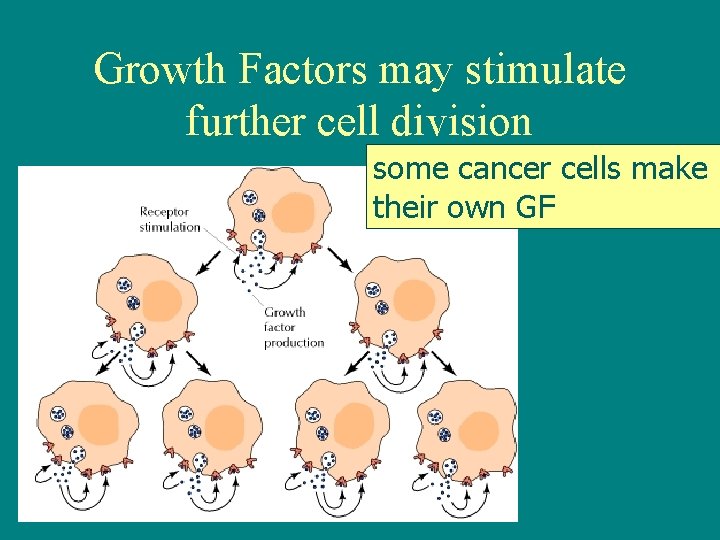 Growth Factors may stimulate further cell division

some cancer cells make their own GF

Receptor stimulation

Growth factor production